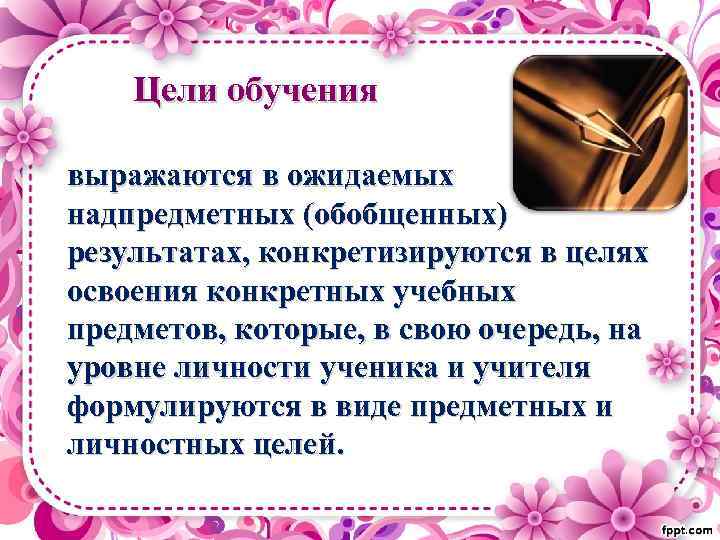 Цели обучения

выражаются в ожидаемых надпредметных (обобщенных) результатах, конкретизируются в целях освоения конкретных учебных предметов, которые, в свою очередь, на уровне личности ученика и учителя формулируются в виде предметных и личностных целей.

fppt.com